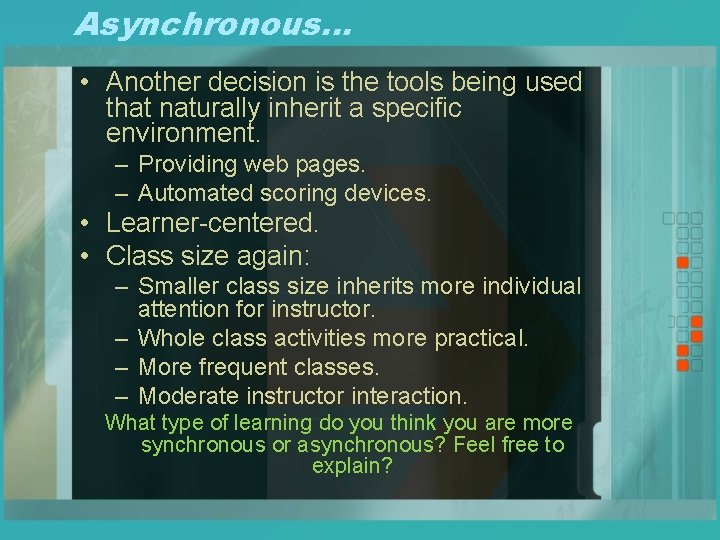 Asynchronous…

• Another decision is the tools being used that naturally inherit a specific environment.
– Providing web pages.
– Automated scoring devices.
• Learner-centered.
• Class size again:
– Smaller class size inherits more individual attention for instructor.
– Whole class activities more practical.
– More frequent classes.
– Moderate instructor interaction.

What type of learning do you think you are more synchronous or asynchronous? Feel free to explain?